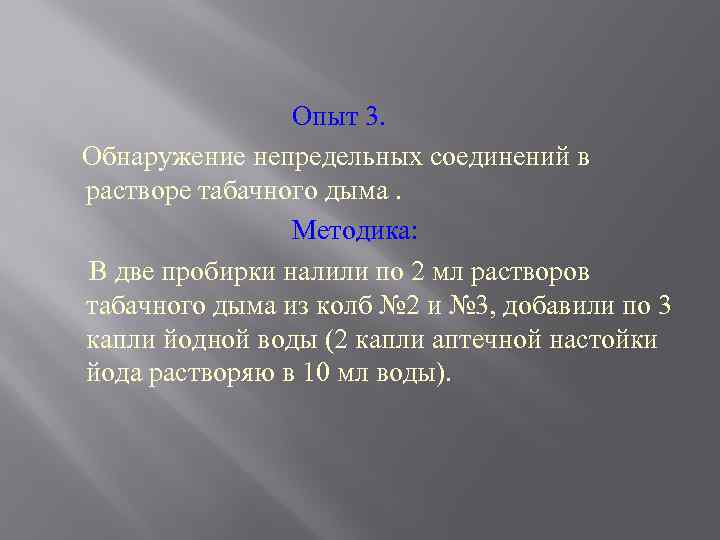 Опыт 3.

Обнаружение непредельных соединений в растворе табачного дыма .

Методика:

В две пробирки налили по 2 мл растворов табачного дыма из колб №2 и №3, добавили по 3 капли йодной воды (2 капли аптечной настойки йода растворяю в 10 мл воды).